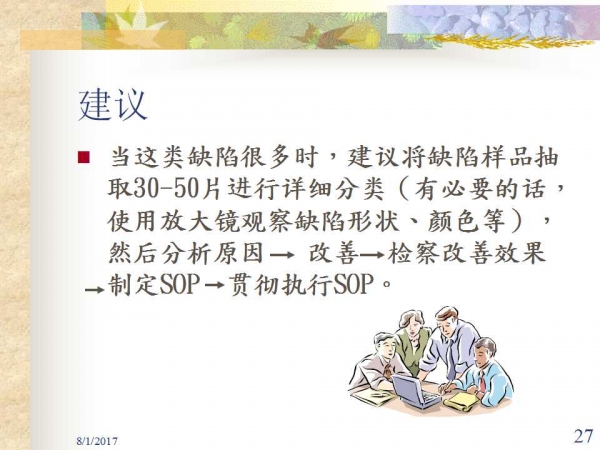 建议

■ 当这类缺陷很多时，建议将缺陷样品抽取30-50片进行详细分类（有必要的话，使用放大镜观察缺陷形状、颜色等），然后分析原因→ 改善→检察改善效果→制定SOP→贯彻执行SOP。

8/1/2017

27